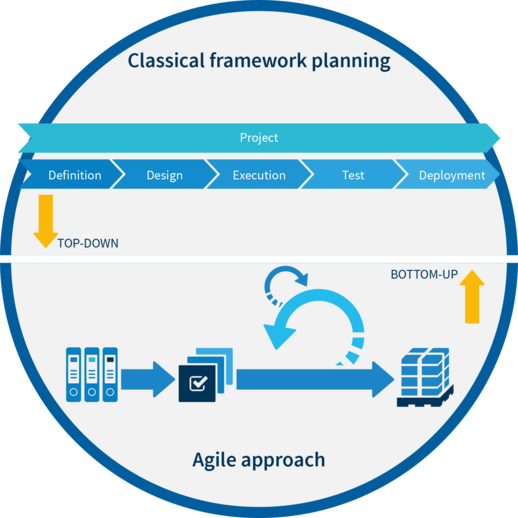 Classical framework planning

Project

Definition
Design
Execution
Test
Deployment

TOP-DOWN

BOTTOM-UP

Agile approach